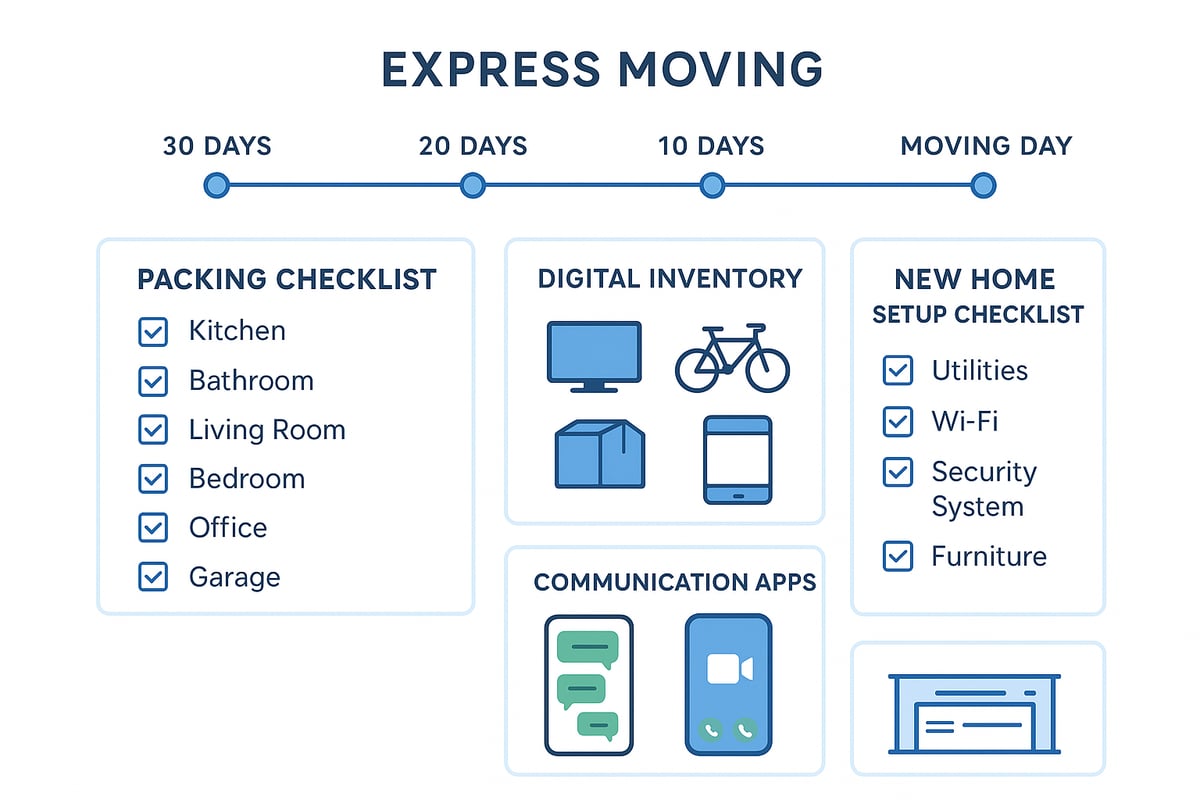 EXPRESS MOVING

30 DAYS
20 DAYS
10 DAYS
MOVING DAY

PACKING CHECKLIST
Kitchen
Bathroom
Living Room
Bedroom
Office
Garage

DIGITAL INVENTORY

COMMUNICATION APPS

NEW HOME
SETUP CHECKLIST
Utilities
Wi-Fi
Security System
Furniture